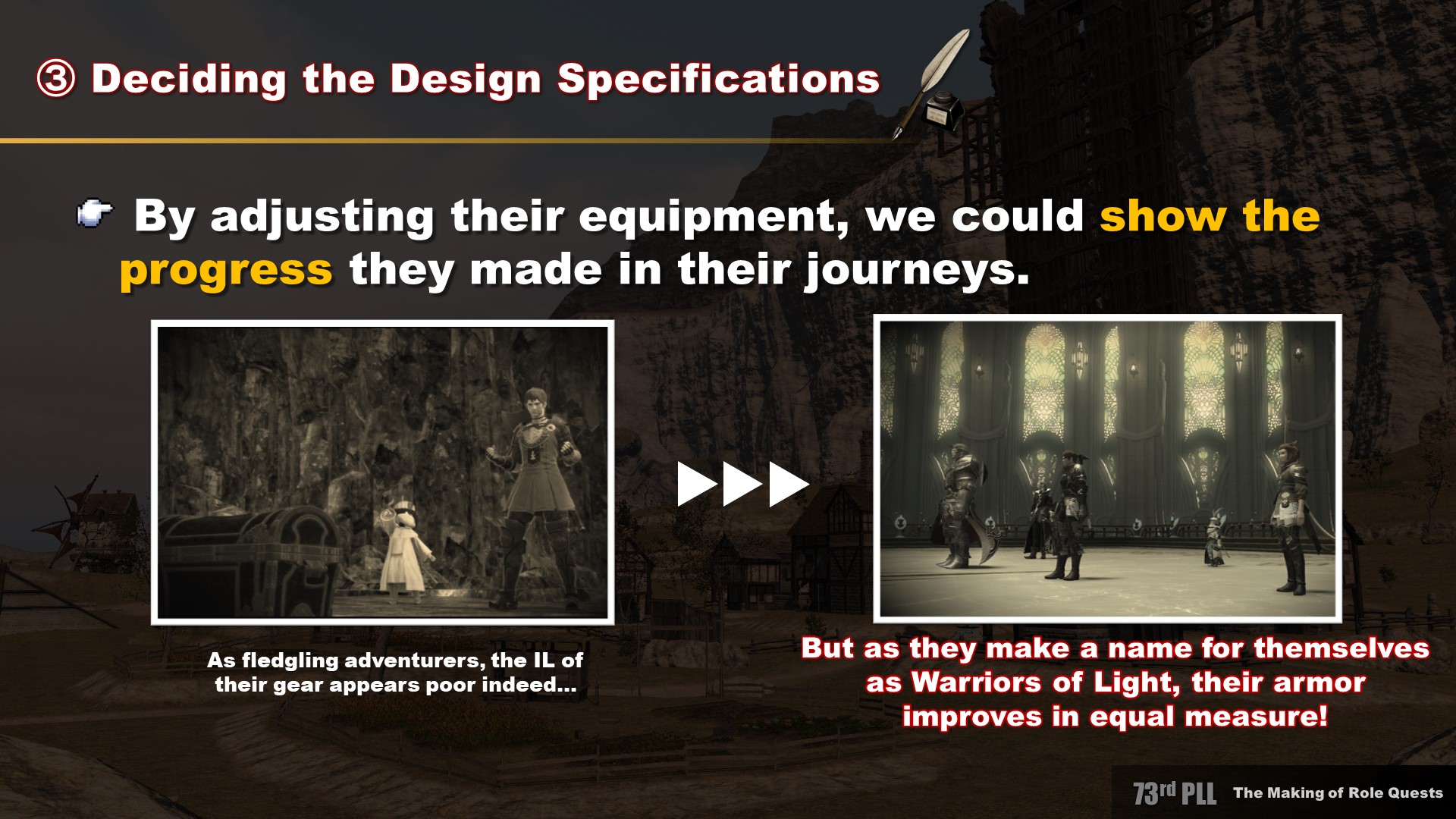 ③ Deciding the Design Specifications

By adjusting their equipment, we could show the progress they made in their journeys.

As fledgling adventurers, the IL of their gear appears poor indeed...

But as they make a name for themselves as Warriors of Light, their armor improves in equal measure!

73rd PLL The Making of Role Quests